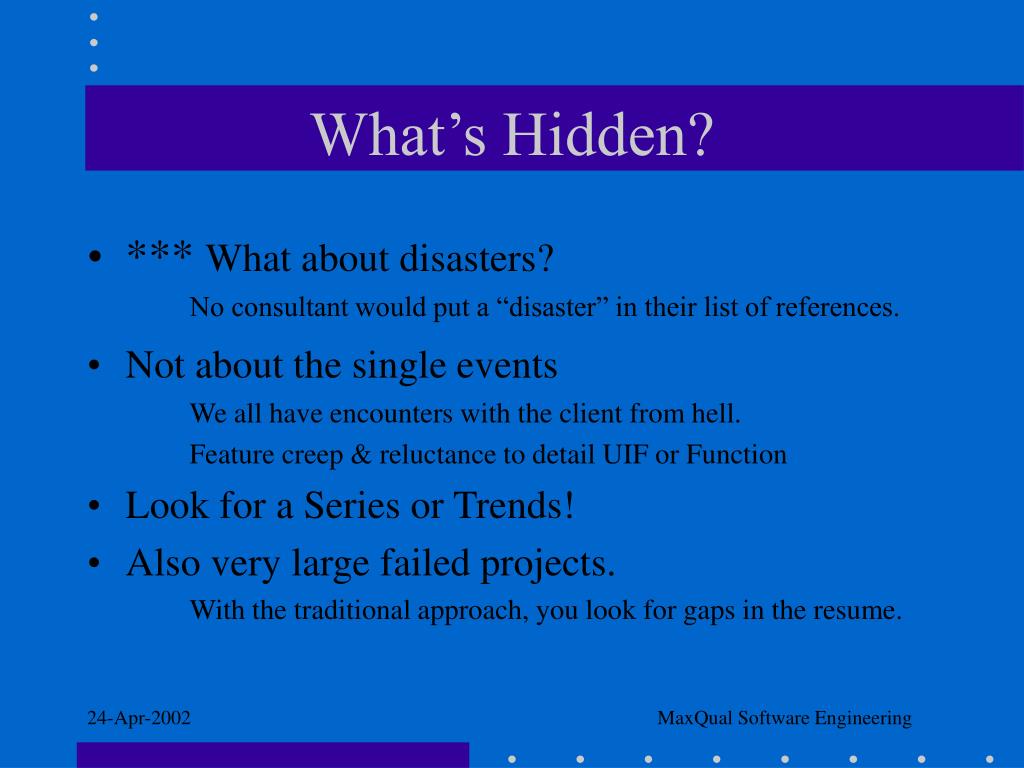 What’s Hidden?

• *** What about disasters?

No consultant would put a “disaster” in their list of references.

• Not about the single events

We all have encounters with the client from hell.

Feature creep & reluctance to detail UIF or Function

• Look for a Series or Trends!

• Also very large failed projects.

With the traditional approach, you look for gaps in the resume.

24-Apr-2002

MaxQual Software Engineering